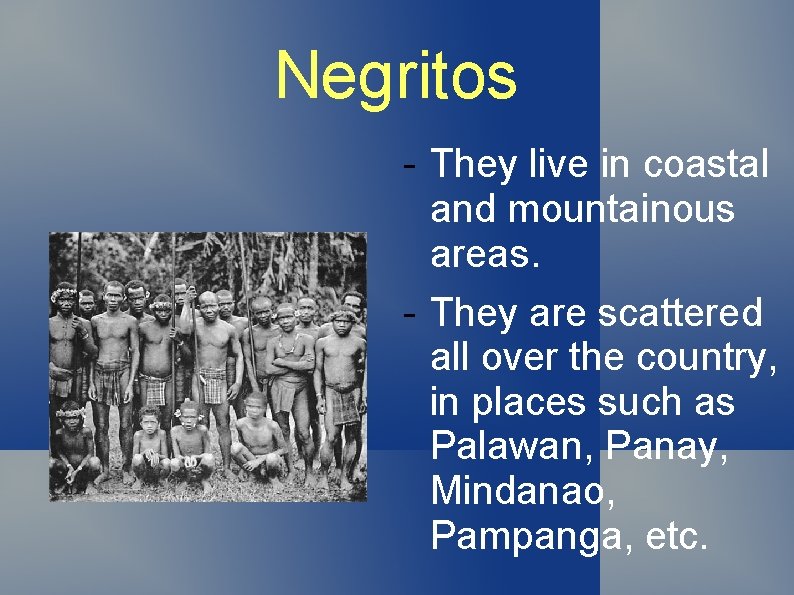 Negritos

- They live in coastal and mountainous areas.

- They are scattered all over the country, in places such as Palawan, Panay, Mindanao, Pampanga, etc.